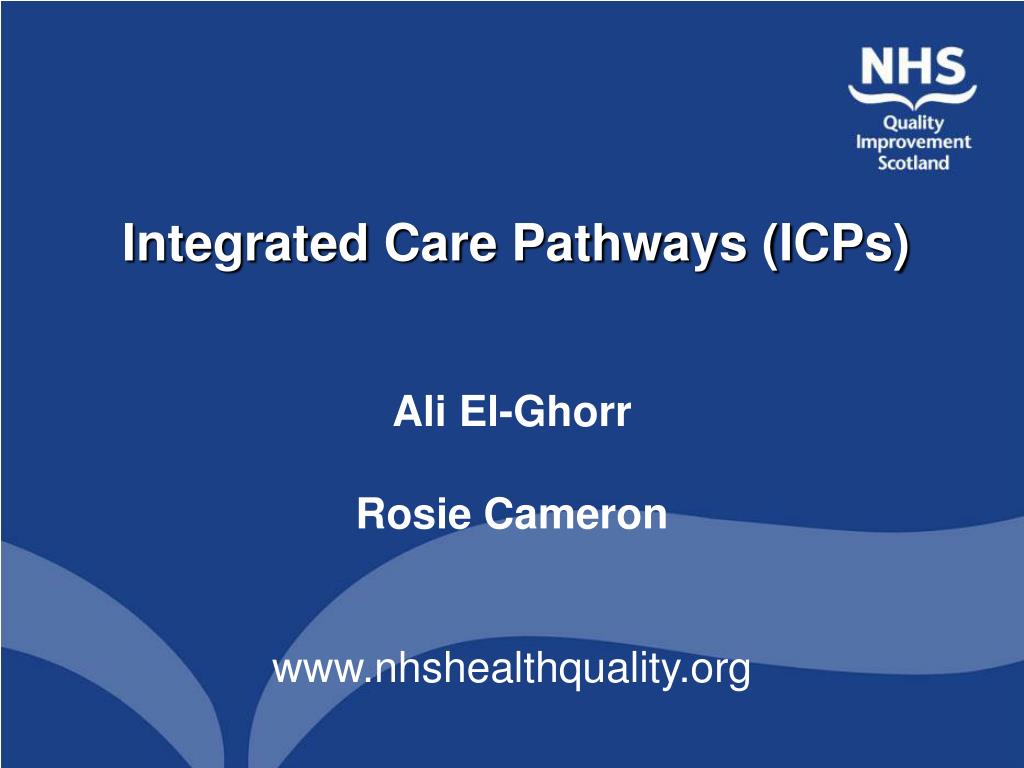 NHS
Quality
Improvement
Scotland

Integrated Care Pathways (ICPs)

Ali El-Ghorr

Rosie Cameron

www.nhshealthquality.org